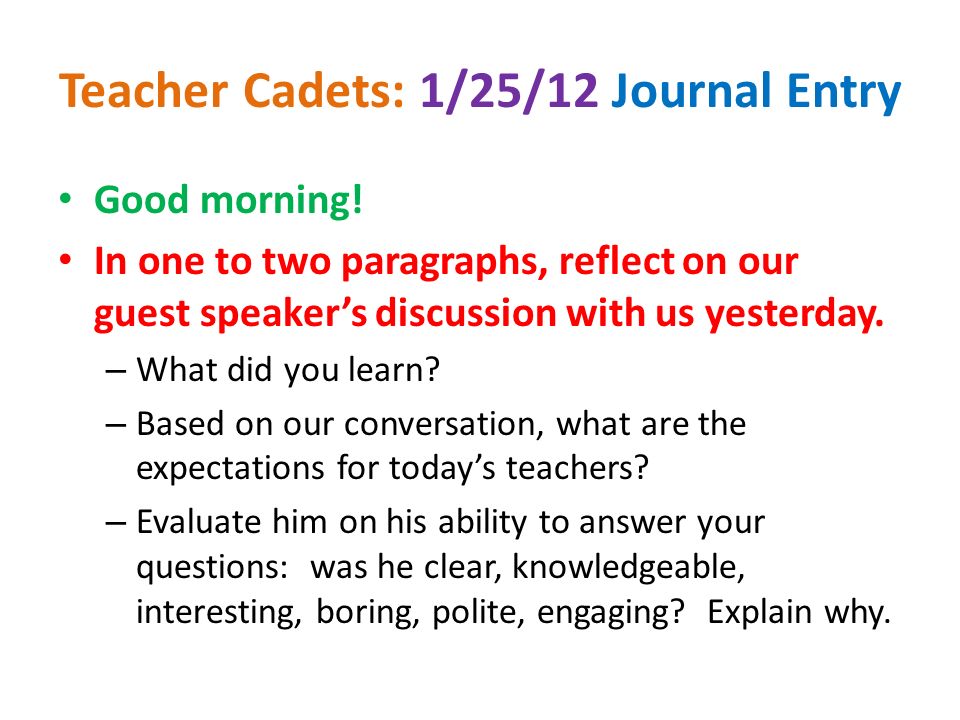 Teacher Cadets: 1/25/12 Journal Entry

• Good morning!
• In one to two paragraphs, reflect on our guest speaker's discussion with us yesterday.
– What did you learn?
– Based on our conversation, what are the expectations for today's teachers?
– Evaluate him on his ability to answer your questions: was he clear, knowledgeable, interesting, boring, polite, engaging? Explain why.